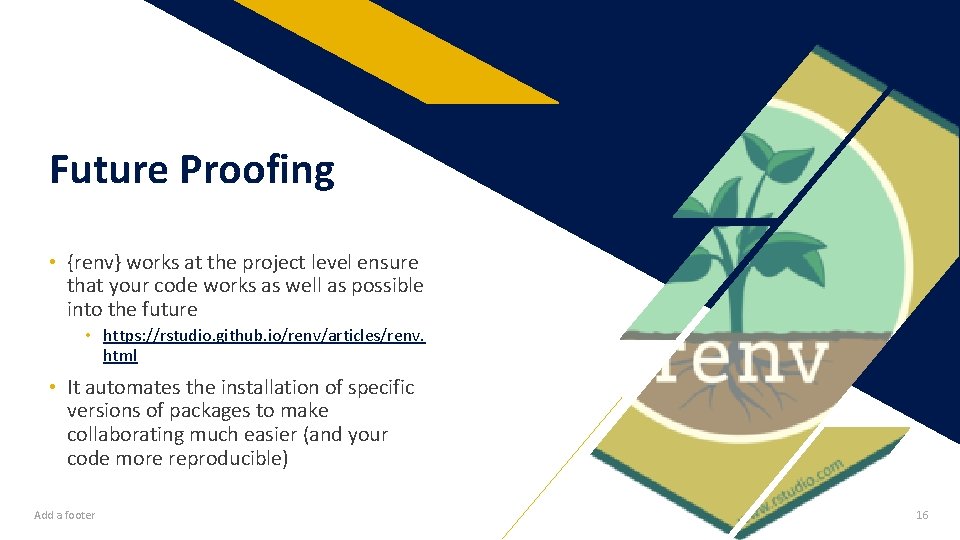 Future Proofing

• {renv} works at the project level ensure that your code works as well as possible into the future

• https://rstudio.github.io/renv/articles/renv.html

• It automates the installation of specific versions of packages to make collaborating much easier (and your code more reproducible)

renv

www.rstudio.com

Add a footer

16